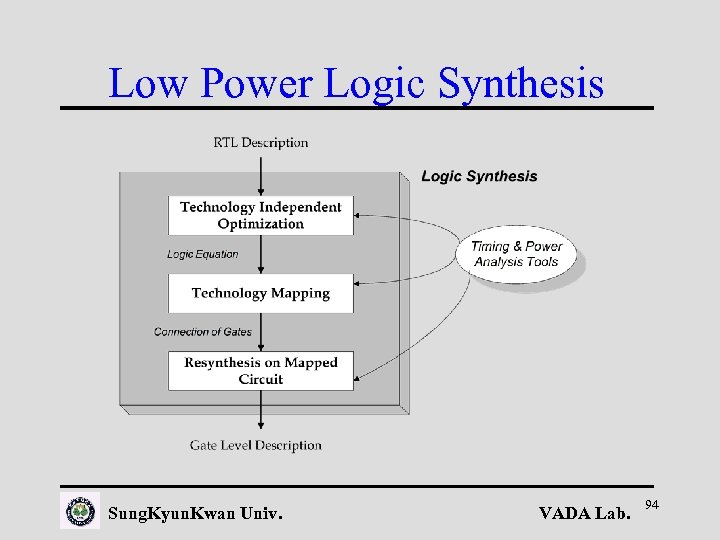 Low Power Logic Synthesis

RTL Description

Logic Synthesis

Technology Independent Optimization

Logic Equation

Timing & Power Analysis Tools

Technology Mapping

Connection of Gates

Resynthesis on Mapped Circuit

Gate Level Description

SungKyunKwan Univ.

VADA Lab.

94